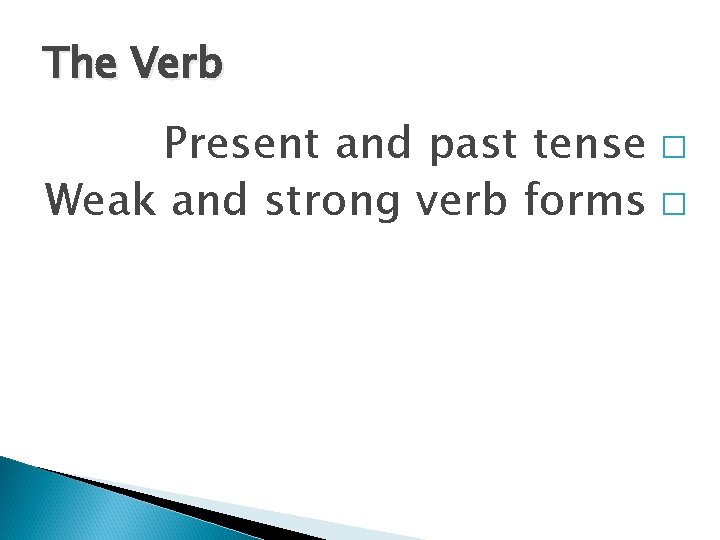 The Verb

Present and past tense □
Weak and strong verb forms □